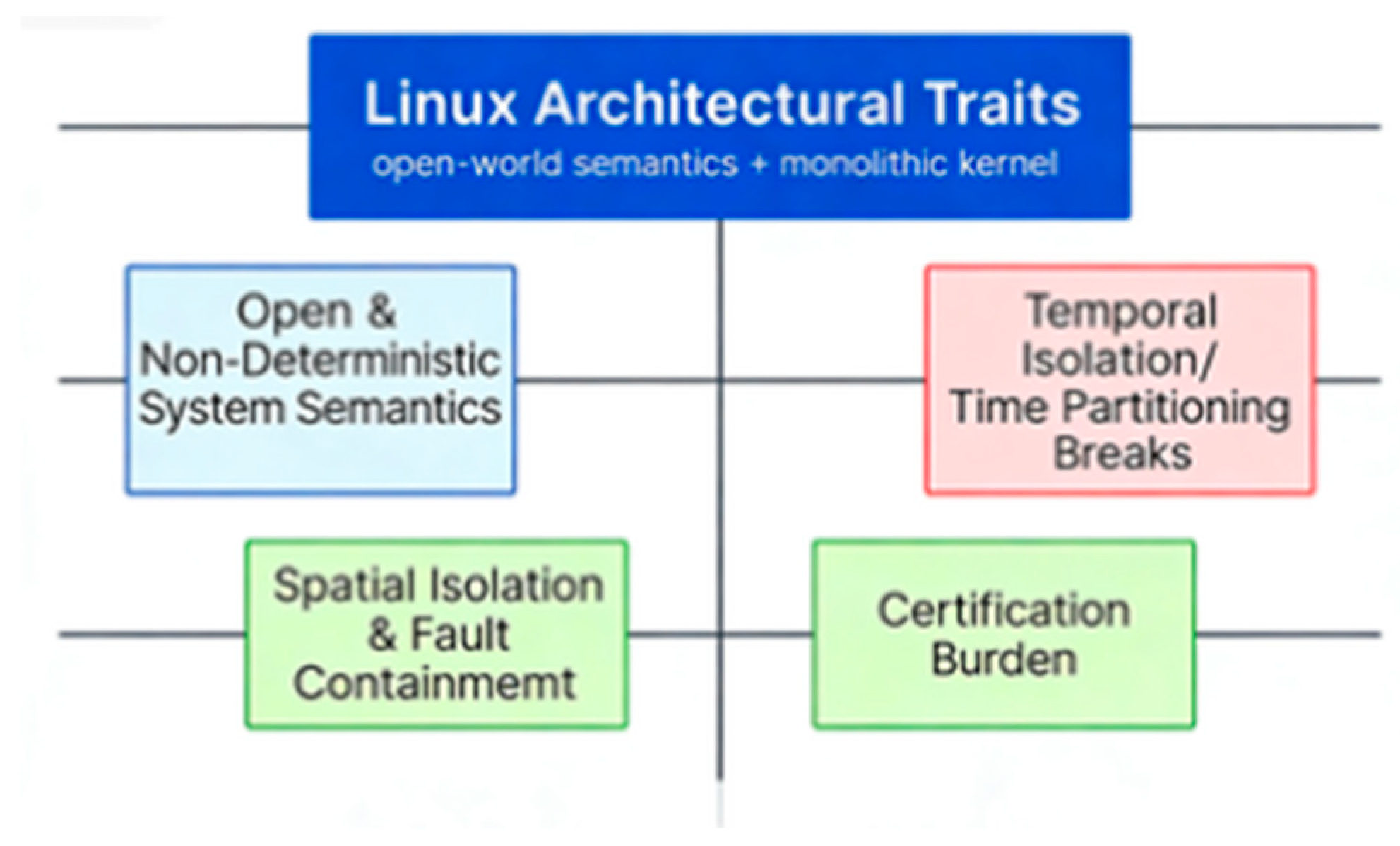 Linux Architectural Traits
open-world semantics + monolithic kernel

Open & Non-Deterministic System Semantics

Temporal Isolation/ Time Partitioning Breaks

Spatial Isolation & Fault Containmemt

Certification Burden